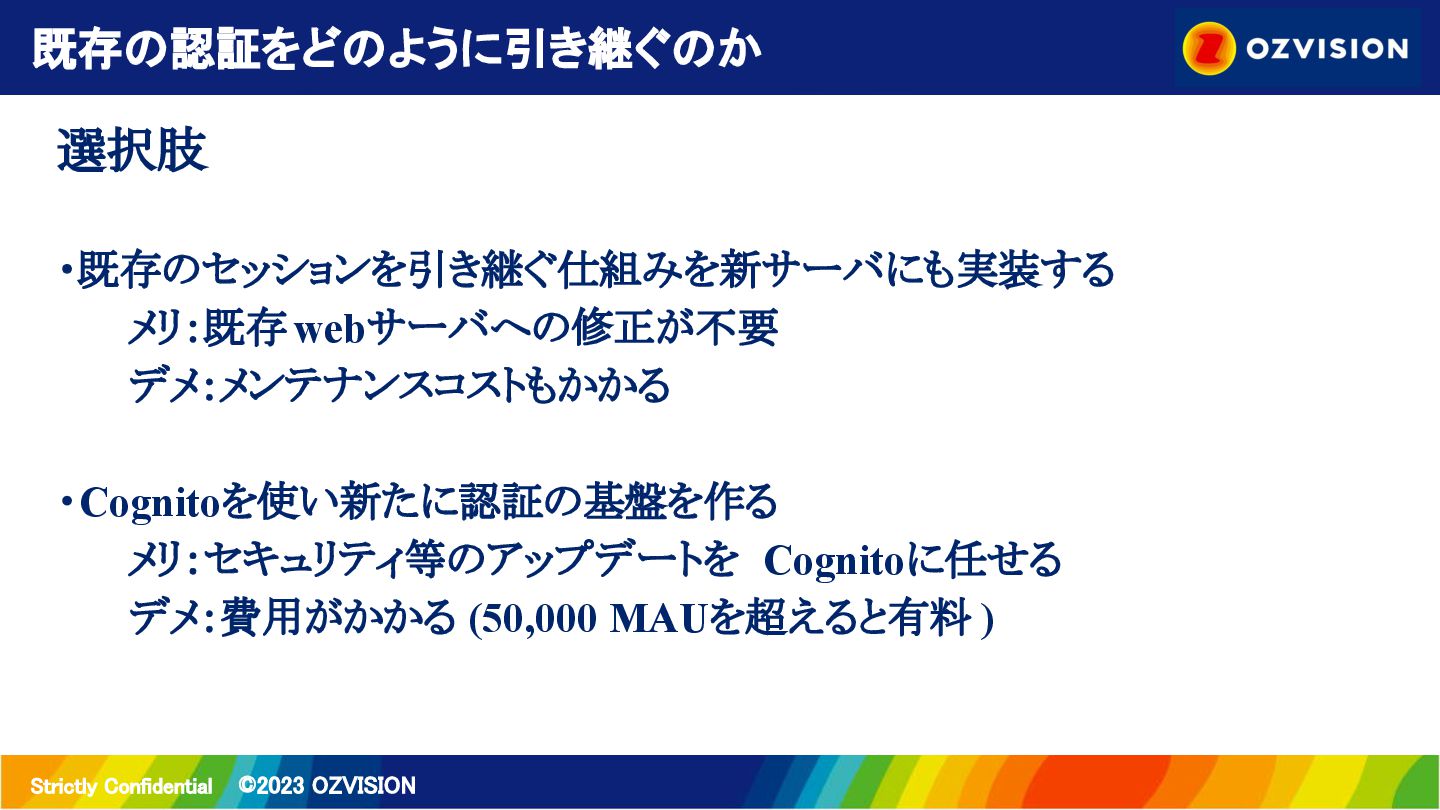 既存の認証をどのように引き継ぐのか

OZVISION

選択肢

・既存のセッションを引き継ぐ仕組みを新サーバにも実装する
メリ：既存 webサーバへの修正が不要
デメ：メンテナンスコストもかかる

・Cognitoを使い新たに認証の基盤を作る
メリ：セキュリティ等のアップデートを Cognitoに任せる
デメ：費用がかかる (50,000 MAUを超えると有料 )

Strictly Confidential ©2023 OZVISION